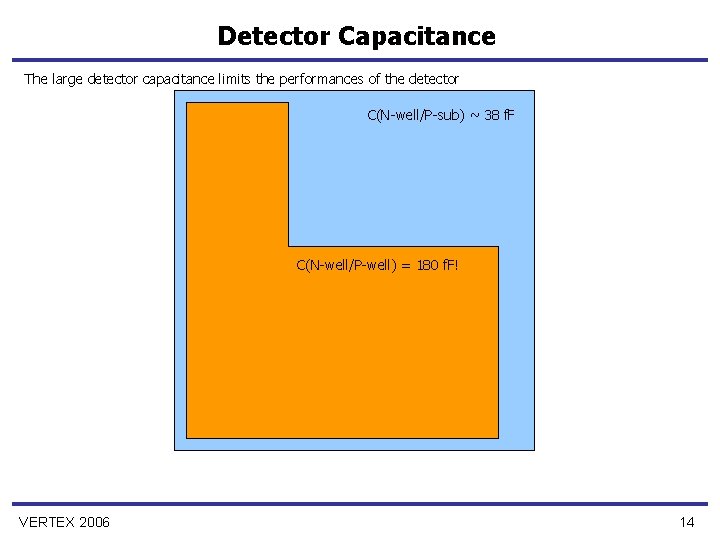 Detector Capacitance

The large detector capacitance limits the performances of the detector

C(N-well/P-sub) ~ 38 fF

C(N-well/P-well) = 180 fF!

VERTEX 2006

14